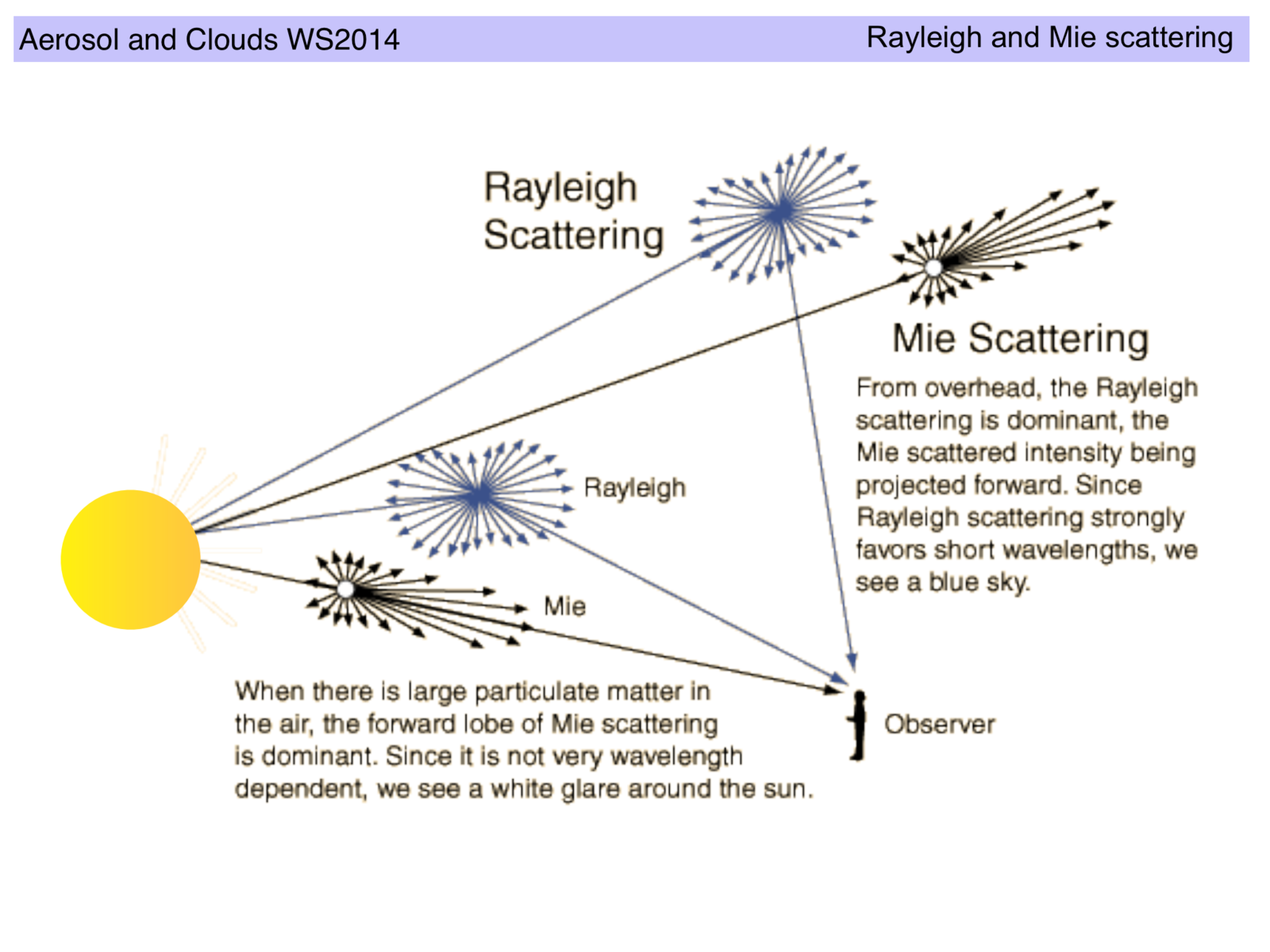 Aerosol and Clouds WS2014

Rayleigh and Mie scattering

Rayleigh Scattering

Mie Scattering

From overhead, the Rayleigh scattering is dominant, the Mie scattered intensity being projected forward. Since Rayleigh scattering strongly favors short wavelengths, we see a blue sky.

Rayleigh

Mie

When there is large particulate matter in the air, the forward lobe of Mie scattering is dominant. Since it is not very wavelength dependent, we see a white glare around the sun.

Observer